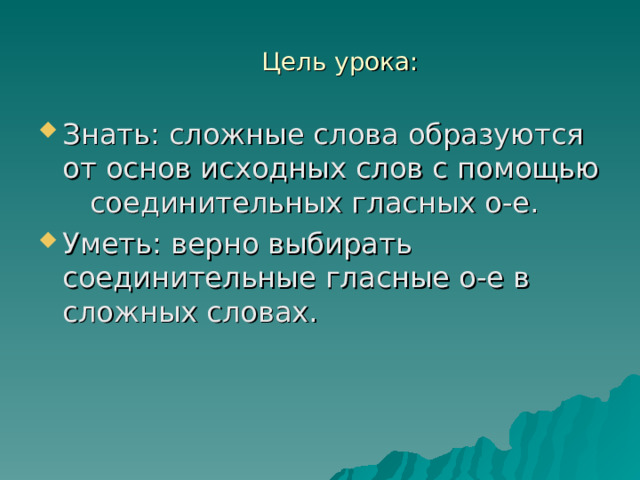 Цель урока:

Знать: сложные слова образуются от основ исходных слов с помощью соединительных гласных о-е.

Уметь: верно выбирать соединительные гласные о-е в сложных словах.